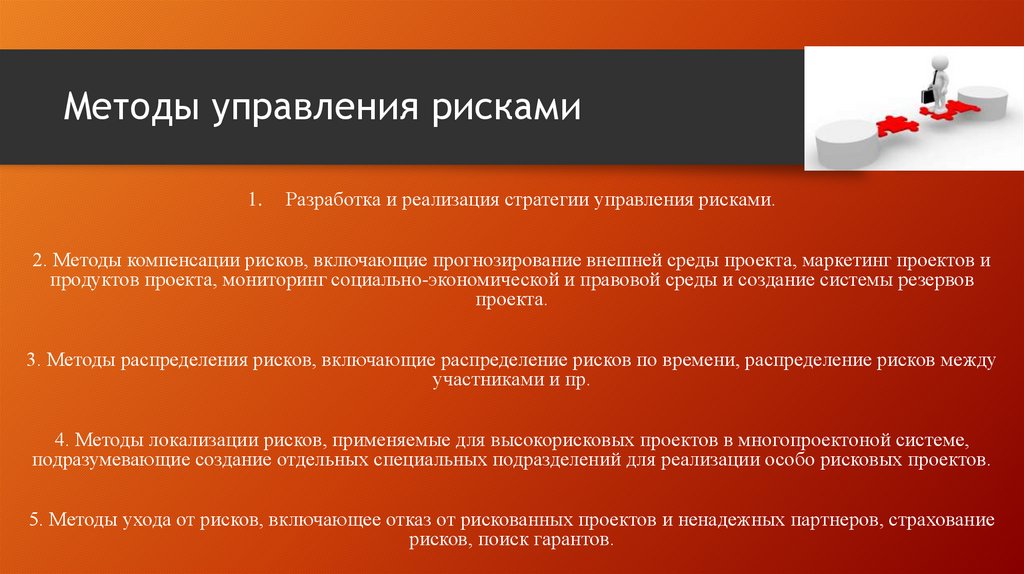 Методы управления рисками

1. Разработка и реализация стратегии управления рисками.

2. Методы компенсации рисков, включающие прогнозирование внешней среды проекта, маркетинг проектов и продуктов проекта, мониторинг социально-экономической и правовой среды и создание системы резервов проекта.

3. Методы распределения рисков, включающие распределение рисков по времени, распределение рисков между участниками и пр.

4. Методы локализации рисков, применяемые для высокорисковых проектов в многопроектоной системе, подразумевающие создание отдельных специальных подразделений для реализации особо рисковых проектов.

5. Методы ухода от рисков, включающее отказ от рискованных проектов и ненадежных партнеров, страхование рисков, поиск гарантов.